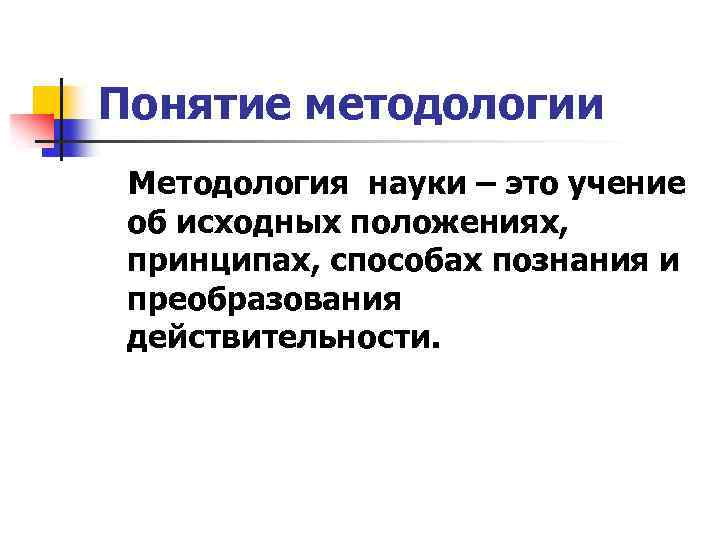 Понятие методологии

Методология науки – это учение об исходных положениях, принципах, способах познания и преобразования действительности.